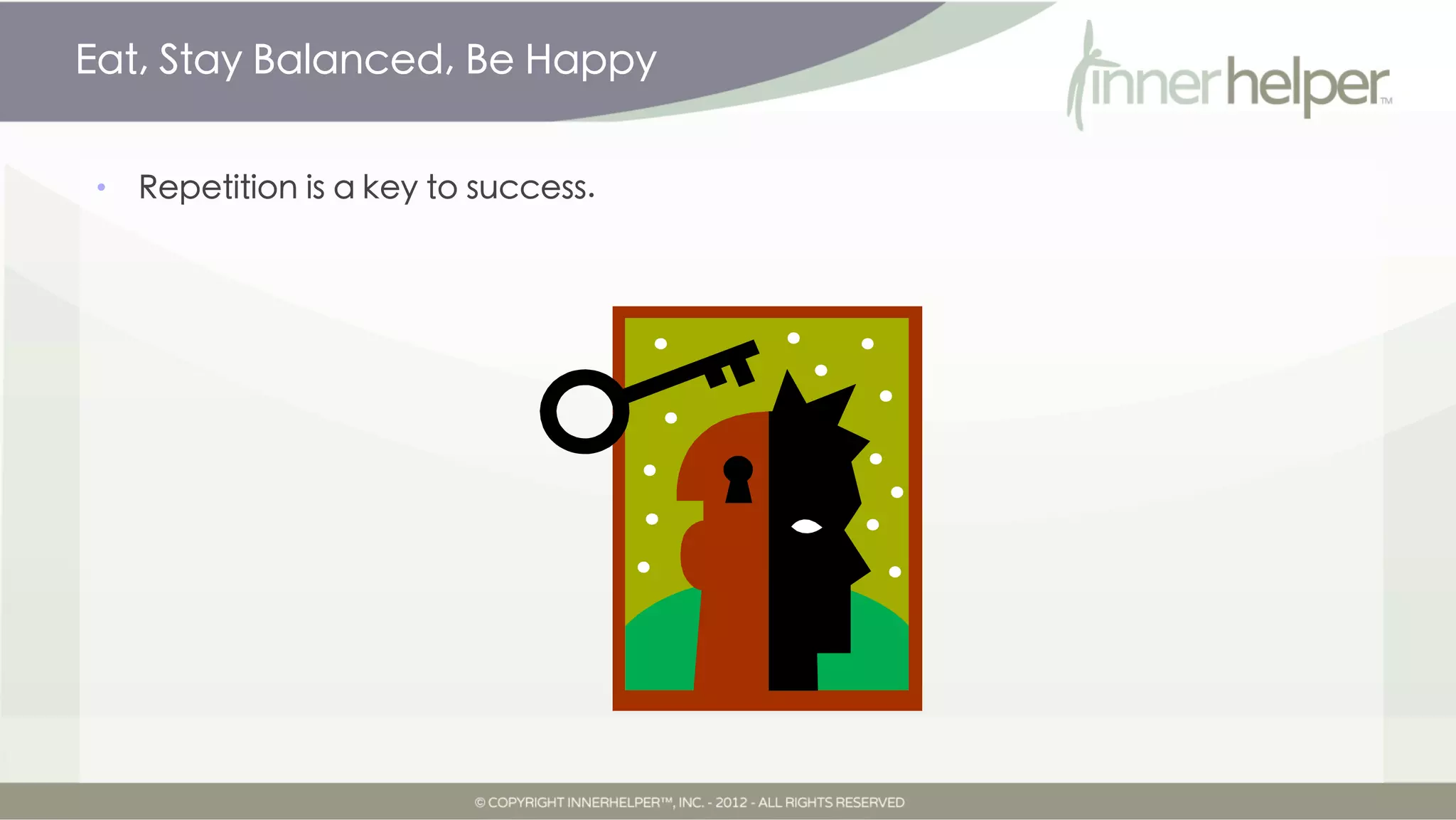 Eat, Stay Balanced, Be Happy

innerhelper™

• Repetition is a key to success.

© COPYRIGHT INNERHELPER™, INC. - 2012 - ALL RIGHTS RESERVED